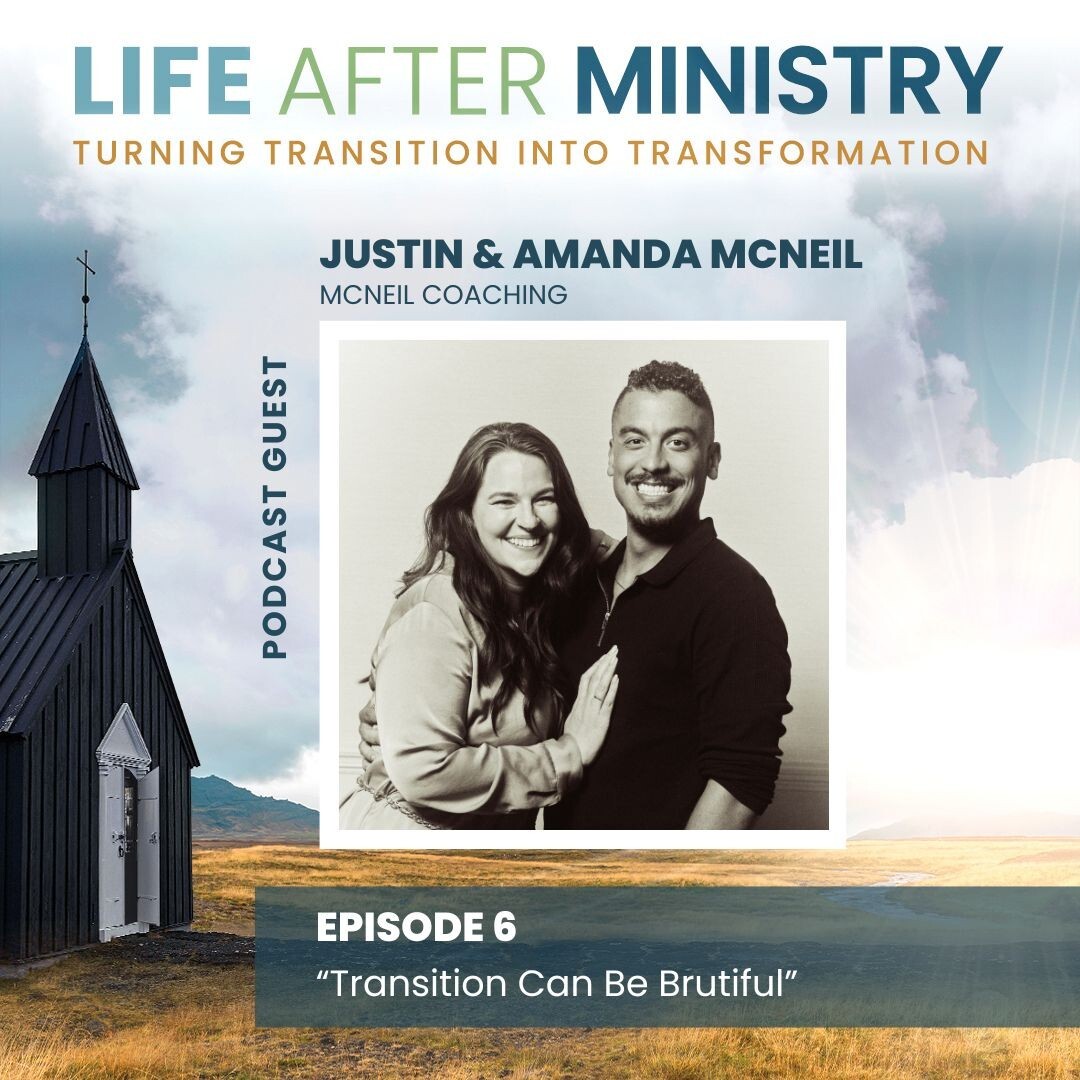 LIFE AFTER MINISTRY
TURNING TRANSITION INTO TRANSFORMATION

JUSTIN & AMANDA MCNEIL
MCNEIL COACHING

PODCAST GUEST

EPISODE 6
“Transition Can Be Brutiful”